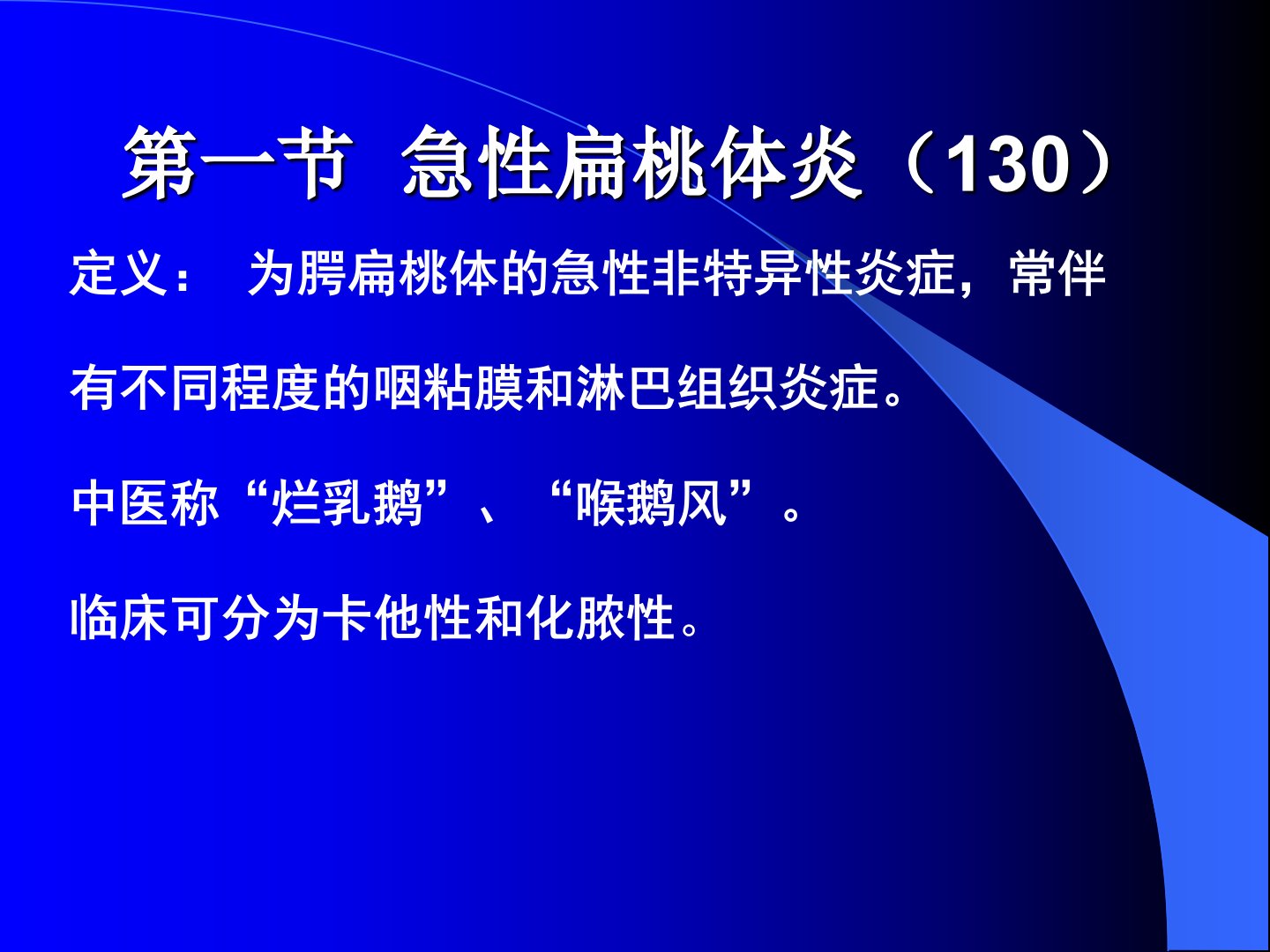 第一节 急性扁桃体炎（130）

定义： 为腭扁桃体的急性非特异性炎症，常伴有不同程度的咽粘膜和淋巴组织炎症。

中医称“烂乳鹅”、“喉鹅风”。

临床可分为卡他性和化脓性。